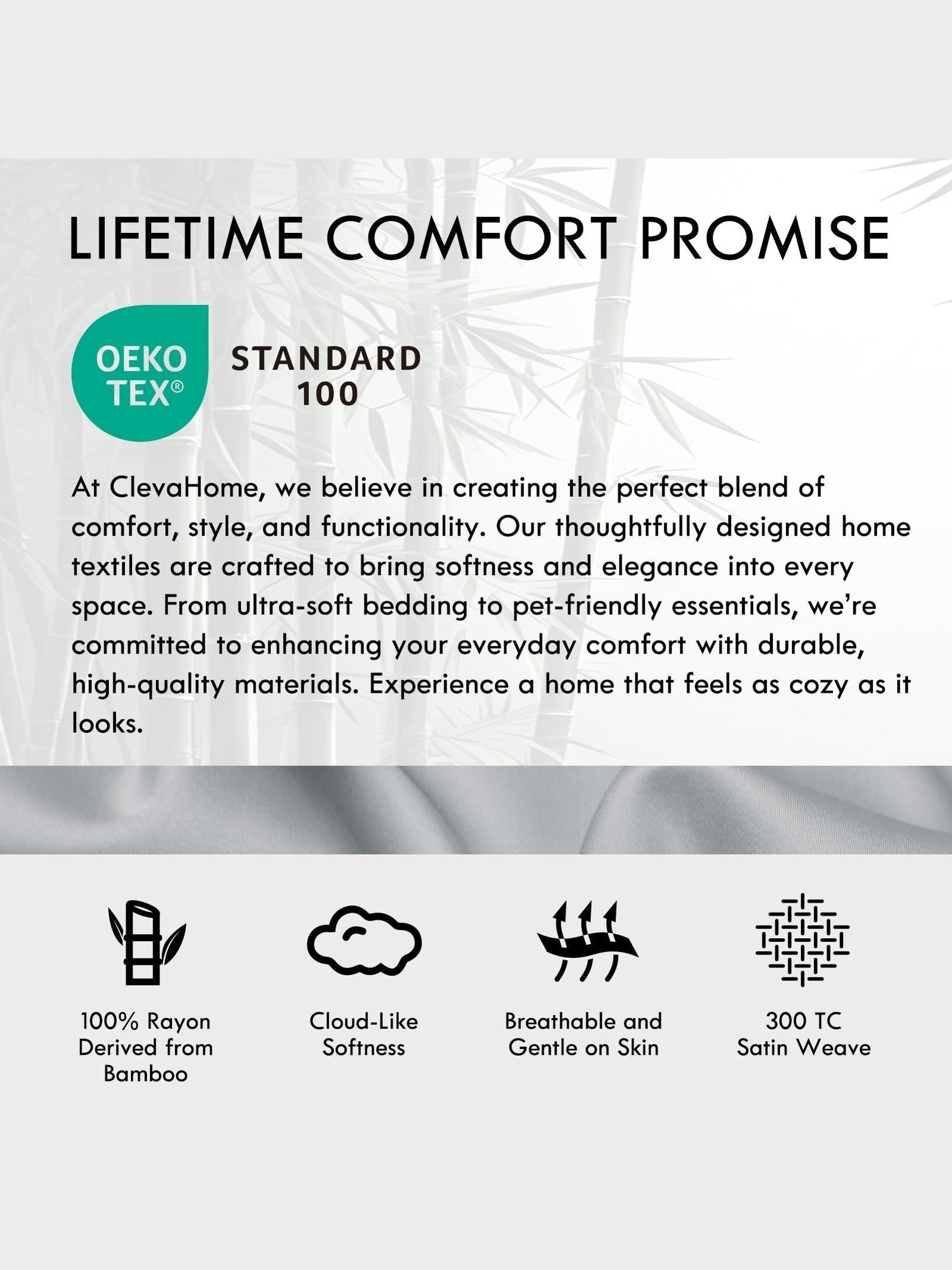 LIFETIME COMFORT PROMISE

OEKO TEX®

STANDARD 100

At ClevaHome, we believe in creating the perfect blend of comfort, style, and functionality. Our thoughtfully designed home textiles are crafted to bring softness and elegance into every space. From ultra-soft bedding to pet-friendly essentials, we're committed to enhancing your everyday comfort with durable, high-quality materials. Experience a home that feels as cozy as it looks.

100% Rayon Derived from Bamboo

Cloud-Like Softness

Breathable and Gentle on Skin

300 TC Satin Weave